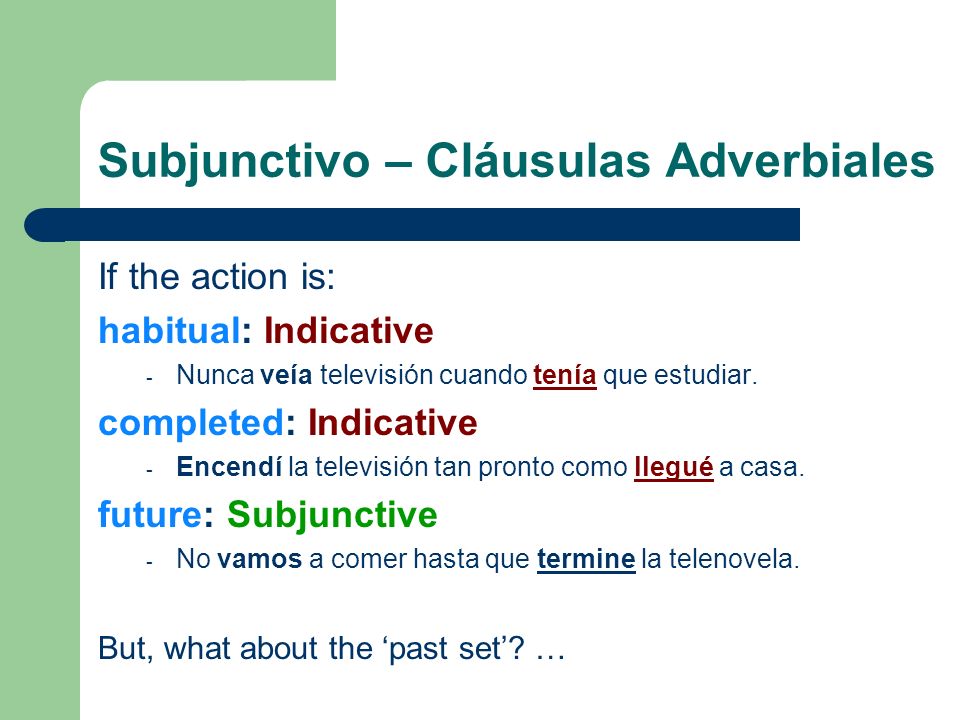 Subjunctivo – Cláusulas Adverbiales

If the action is:

habitual: Indicative

- Nunca veía televisión cuando tenía que estudiar.

completed: Indicative

- Encendí la televisión tan pronto como llegué a casa.

future: Subjunctive

- No vamos a comer hasta que termine la telenovela.

But, what about the ‘past set’? …